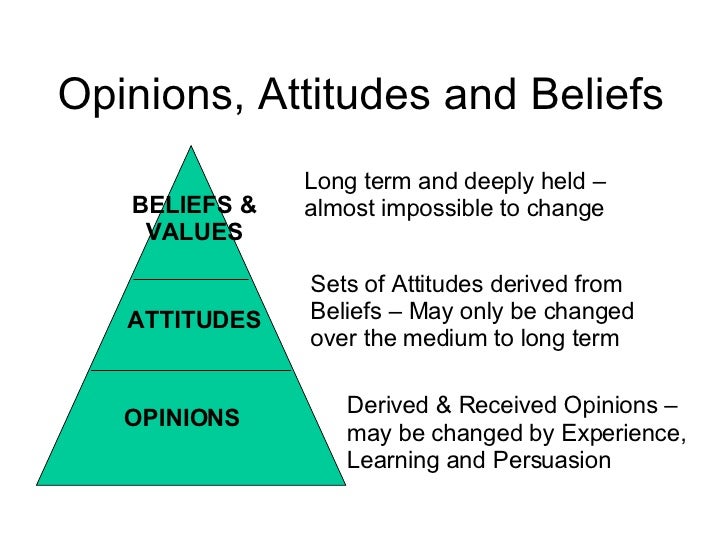 Opinions, Attitudes and Beliefs

BELIEFS & VALUES

Long term and deeply held – almost impossible to change

ATTITUDES

Sets of Attitudes derived from Beliefs – May only be changed over the medium to long term

OPINIONS

Derived & Received Opinions – may be changed by Experience, Learning and Persuasion